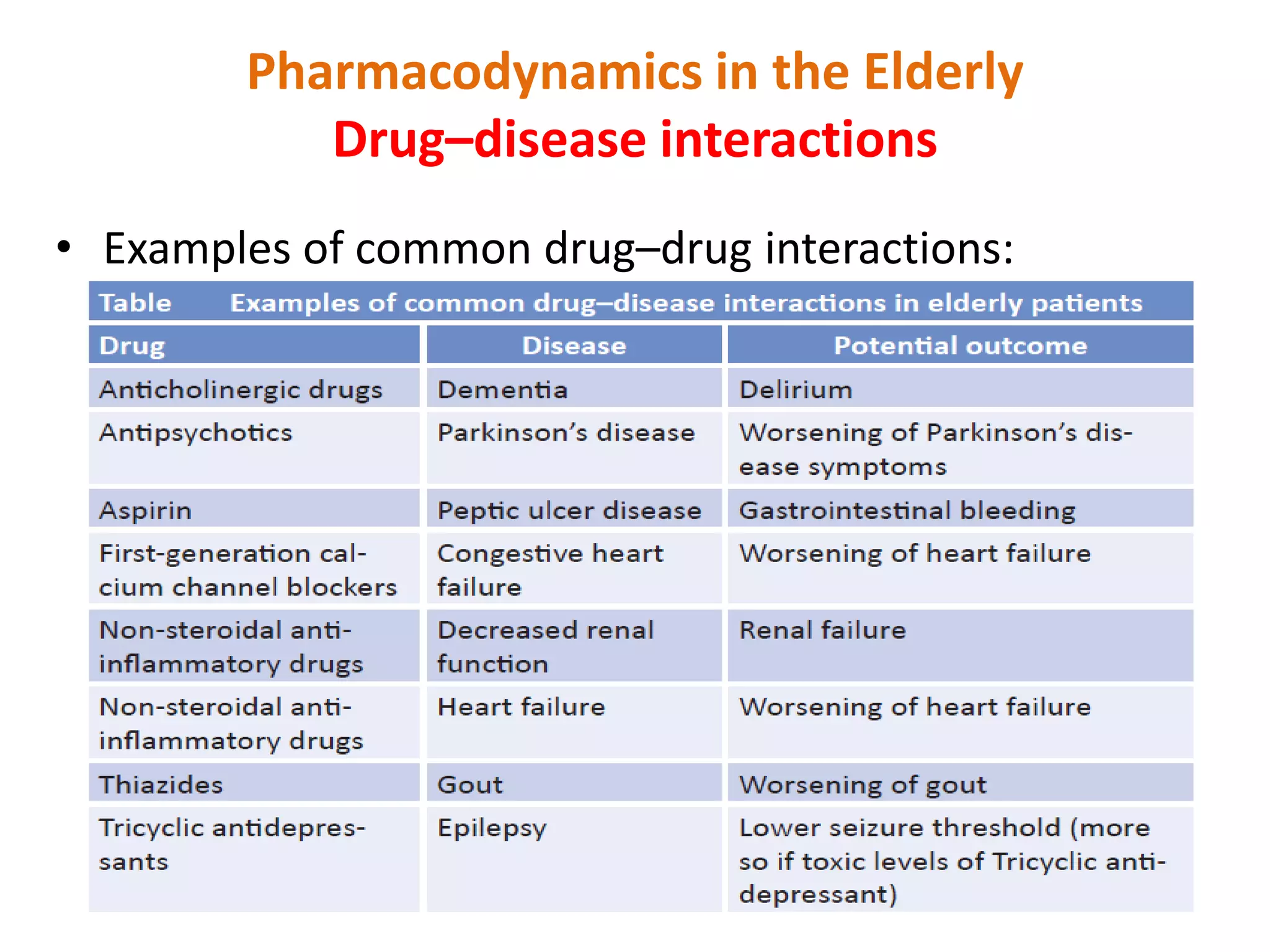 Pharmacodynamics in the Elderly
Drug–disease interactions

• Examples of common drug–drug interactions:

Table Examples of common drug–disease interactions in elderly patients

| Drug | Disease | Potential outcome |
|---|---|---|
| Anticholinergic drugs | Dementia | Delirium |
| Antipsychotics | Parkinson's disease | Worsening of Parkinson's disease symptoms |
| Aspirin | Peptic ulcer disease | Gastrointestinal bleeding |
| First-generation calcium channel blockers | Congestive heart failure | Worsening of heart failure |
| Non-steroidal anti-inflammatory drugs | Decreased renal function | Renal failure |
| Non-steroidal anti-inflammatory drugs | Heart failure | Worsening of heart failure |
| Thiazides | Gout | Worsening of gout |
| Tricyclic antidepressants | Epilepsy | Lower seizure threshold (more so if toxic levels of Tricyclic antidepressant) |